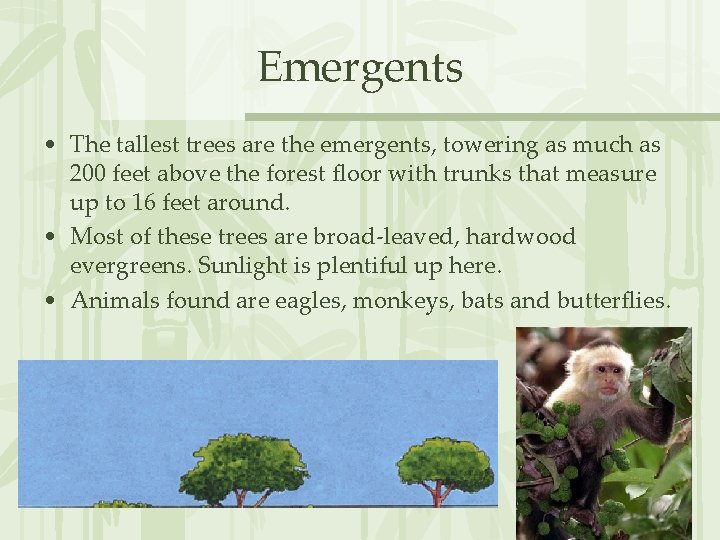 Emergents

• The tallest trees are the emergents, towering as much as 200 feet above the forest floor with trunks that measure up to 16 feet around.
• Most of these trees are broad-leaved, hardwood evergreens. Sunlight is plentiful up here.
• Animals found are eagles, monkeys, bats and butterflies.